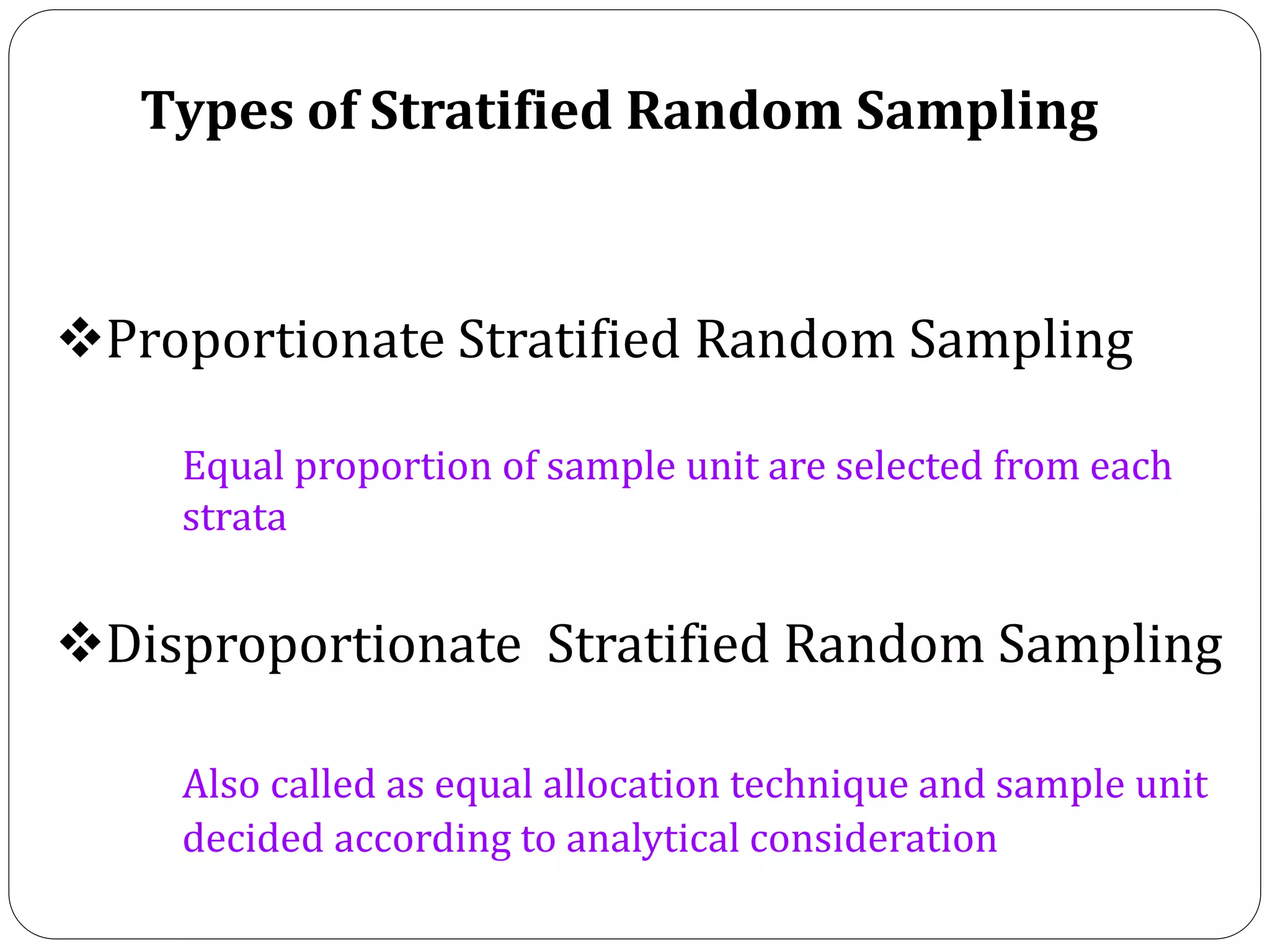 Types of Stratified Random Sampling

❖Proportionate Stratified Random Sampling

Equal proportion of sample unit are selected from each strata

❖Disproportionate  Stratified Random Sampling

Also called as equal allocation technique and sample unit decided according to analytical consideration